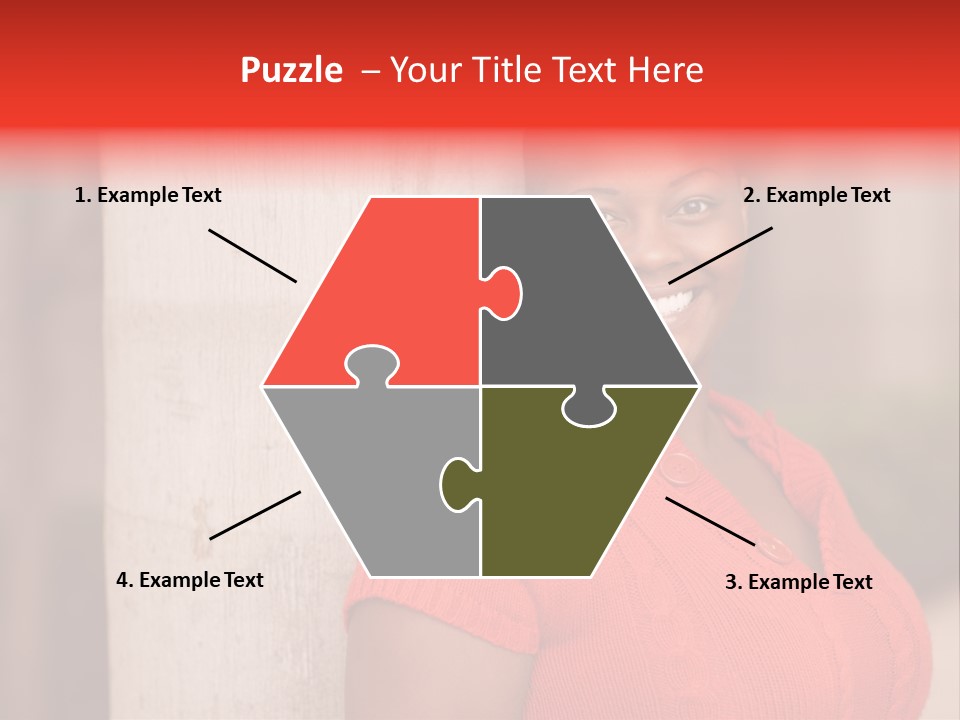 Puzzle – Your Title Text Here

1. Example Text

2. Example Text

4. Example Text

3. Example Text